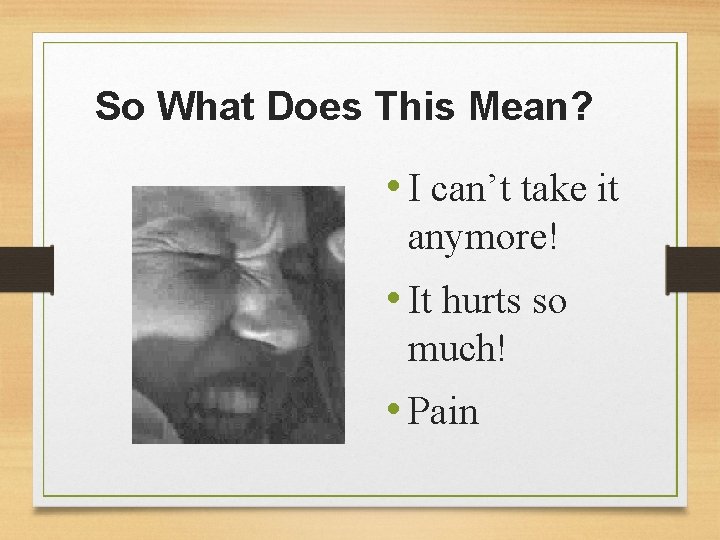 So What Does This Mean?

• I can’t take it anymore!

• It hurts so much!

• Pain